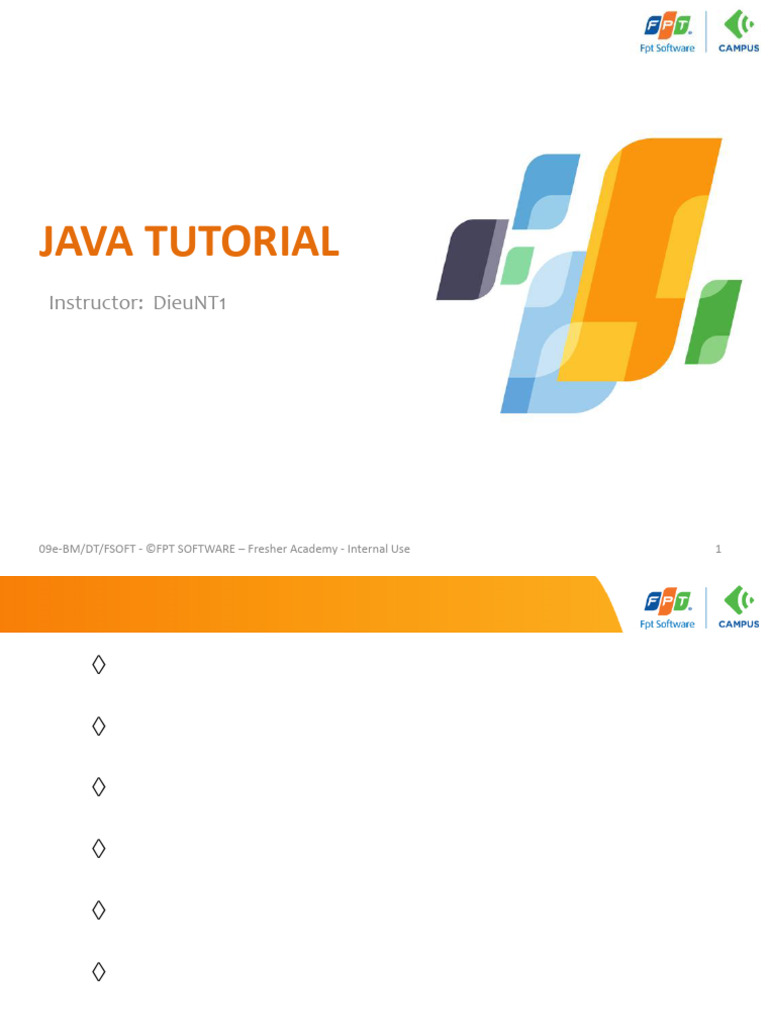 FPT Fpt Software CAMPUS

JAVA TUTORIAL

Instructor: DieuNT1

09e-BM/DT/FSOFT - ©FPT SOFTWARE – Fresher Academy - Internal Use 1

FPT Fpt Software CAMPUS

◊

◊

◊

◊

◊

◊